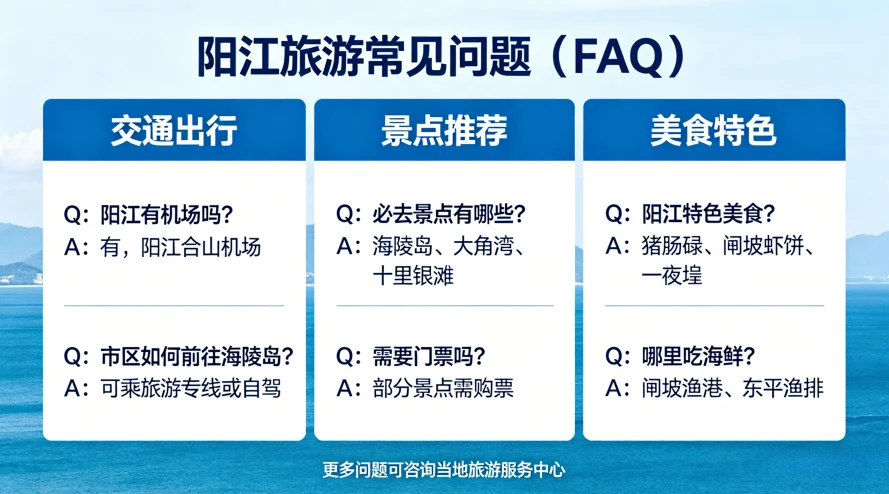 阳江旅游常见问题（FAQ）

交通出行

Q：阳江有机场吗？
A：有，阳江合山机场

Q：市区如何前往海陵岛？
A：可乘旅游专线或自驾

景点推荐

Q：必去景点有哪些？
A：海陵岛、大角湾、十里银滩

Q：需要门票吗？
A：部分景点需购票

美食特色

Q：阳江特色美食？
A：猪肠碌、闸坡虾饼、一夜埕

Q：哪里吃海鲜？
A：闸坡渔港、东平渔排

更多问题可咨询当地旅游服务中心